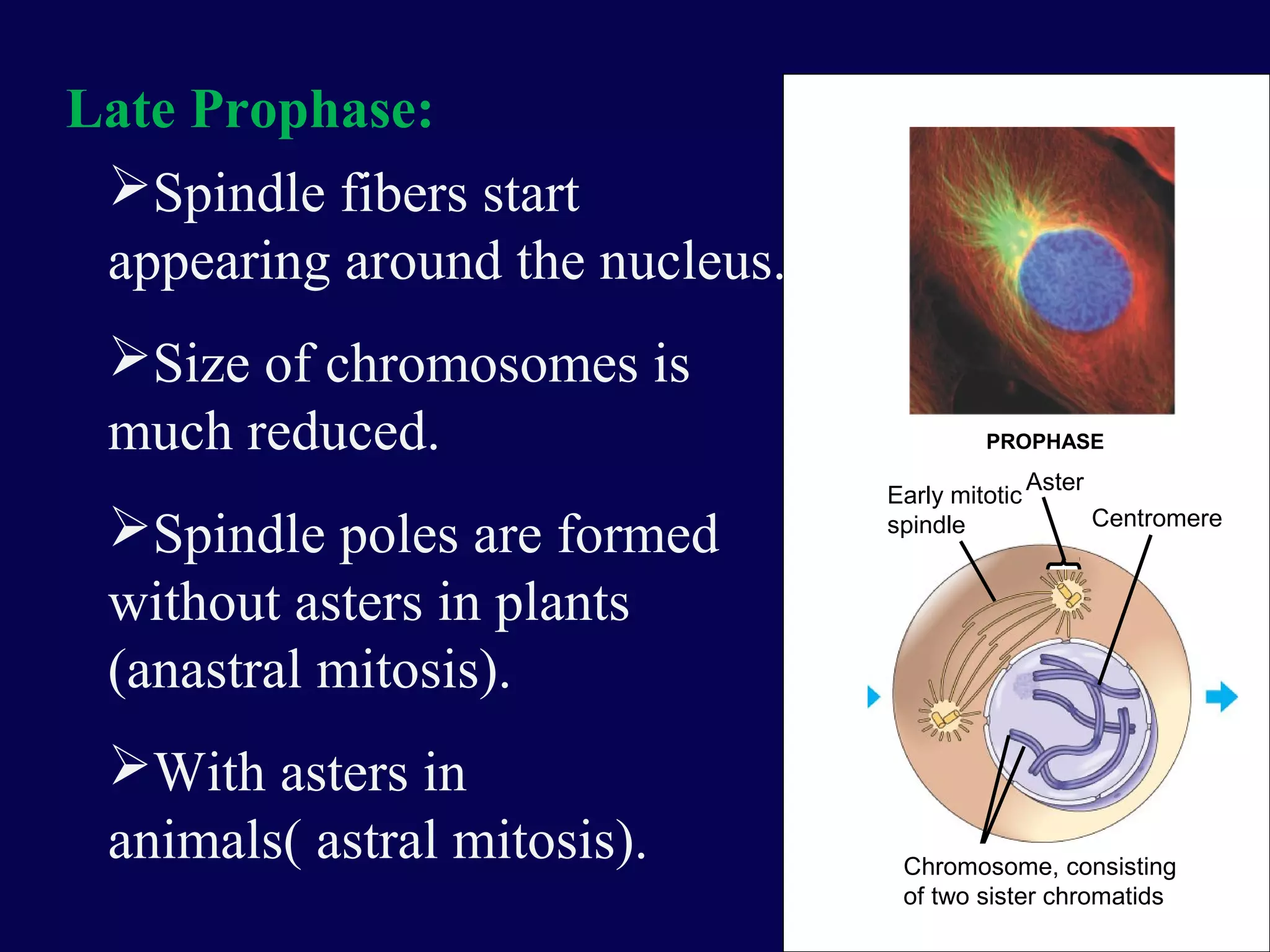 Late Prophase:

➢Spindle fibers start appearing around the nucleus.

➢Size of chromosomes is much reduced.

➢Spindle poles are formed without asters in plants (anastral mitosis).

➢With asters in animals( astral mitosis).

PROPHASE

Early mitotic spindle

Aster

Centromere

Chromosome, consisting of two sister chromatids